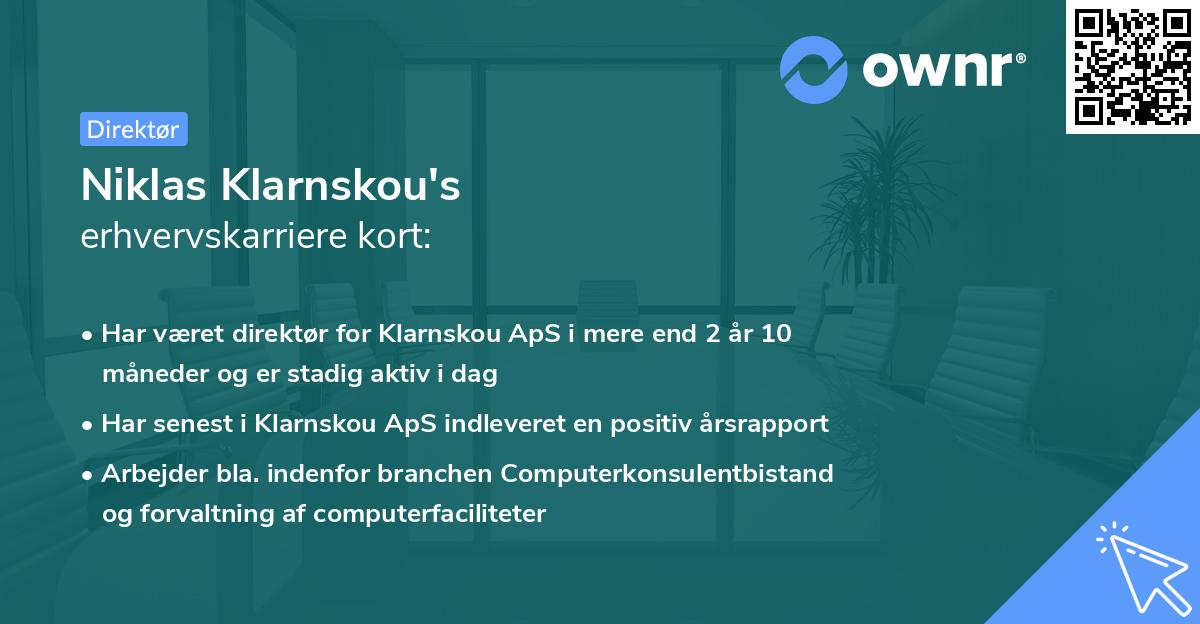 ownr®

Direktør

Niklas Klarnskou's
erhvervskarriere kort:

• Har været direktør for Klarnskou ApS i mere end 2 år 10 måneder og er stadig aktiv i dag
• Har senest i Klarnskou ApS indleveret en positiv årsrapport
• Arbejder bla. indenfor branchen Computerkonsulentbistand og forvaltning af computerfaciliteter